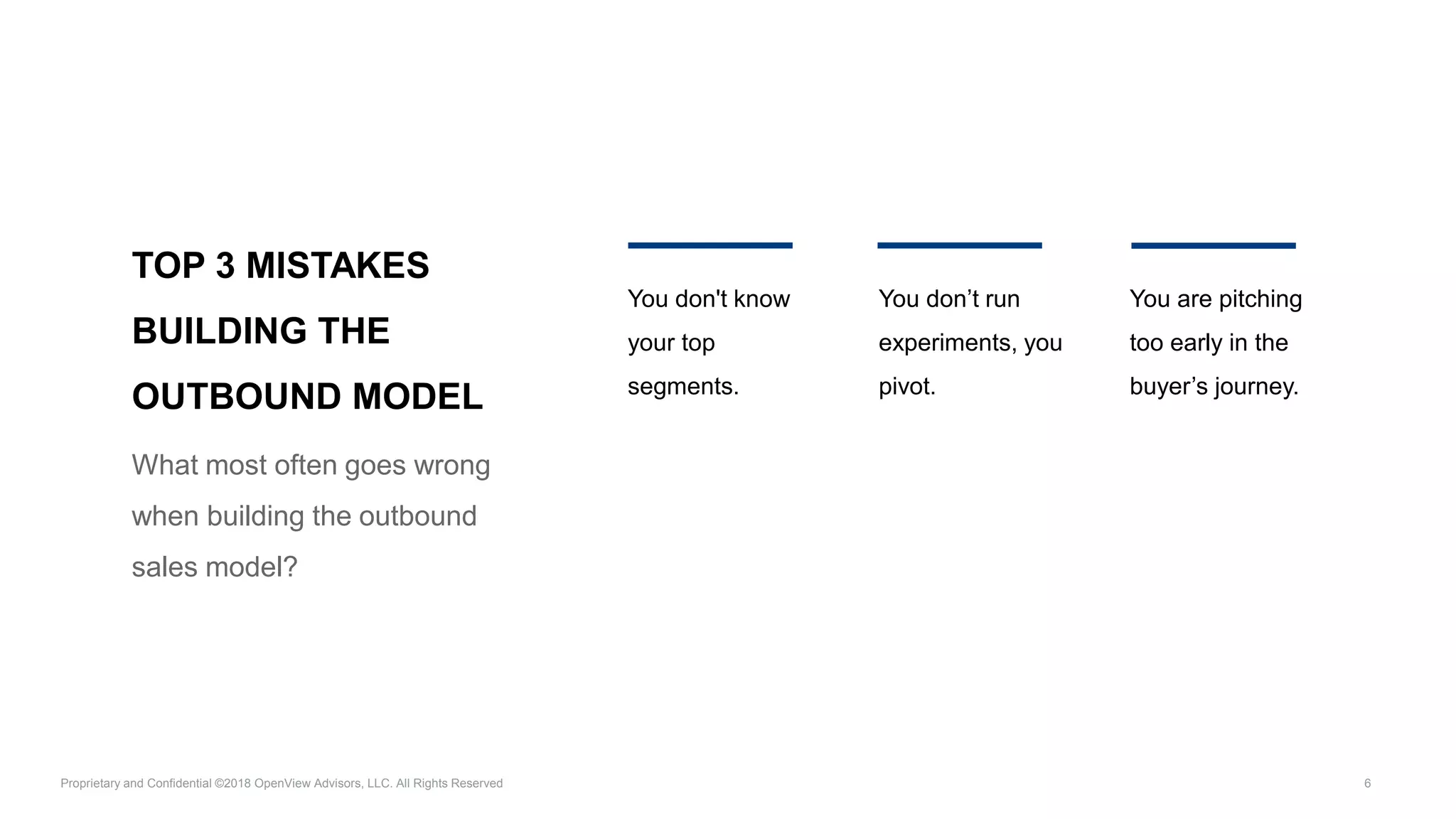 TOP 3 MISTAKES BUILDING THE OUTBOUND MODEL

What most often goes wrong when building the outbound sales model?

You don't know your top segments.

You don’t run experiments, you pivot.

You are pitching too early in the buyer’s journey.

Proprietary and Confidential ©2018 OpenView Advisors, LLC. All Rights Reserved

6